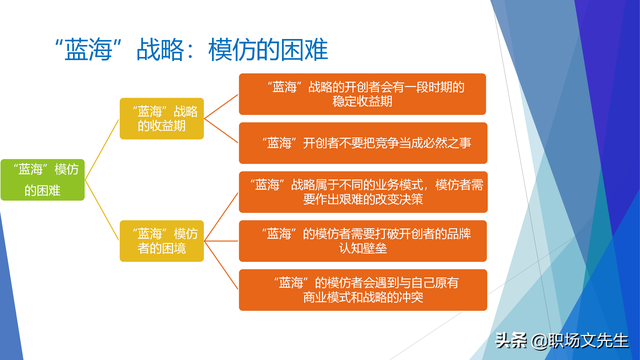 “蓝海”战略：模仿的困难

“蓝海”模仿的困难

“蓝海”战略的收益期

“蓝海”战略的开创者会有一段时期的稳定收益期

“蓝海”开创者不要把竞争当成必然之事

“蓝海”模仿者的困境

“蓝海”战略属于不同的业务模式，模仿者需要作出艰难的改变决策

“蓝海”的模仿者需要打破开创者的品牌认知壁垒

“蓝海”的模仿者会遇到与自己原有商业模式和战略的冲突

头条 @职场文先生